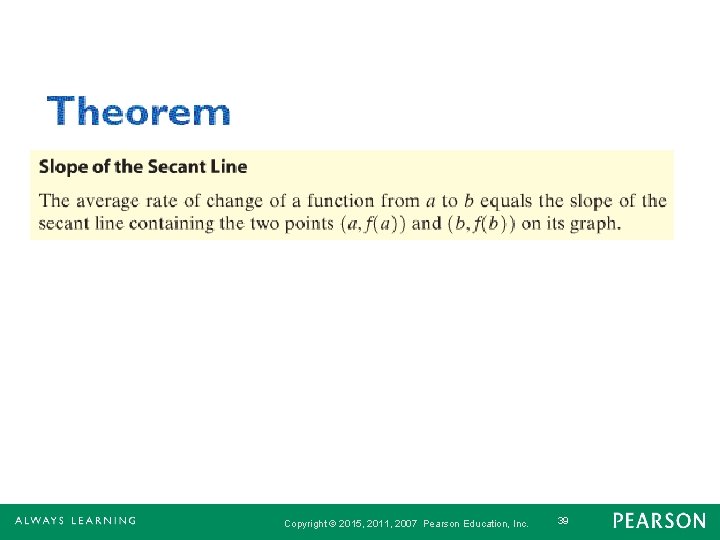 Theorem

Slope of the Secant Line

The average rate of change of a function from $a$ to $b$ equals the slope of the secant line containing the two points $(a, f(a))$ and $(b, f(b))$ on its graph.

ALWAYS LEARNING

Copyright © 2015, 2011, 2007 Pearson Education, Inc.

39

PEARSON